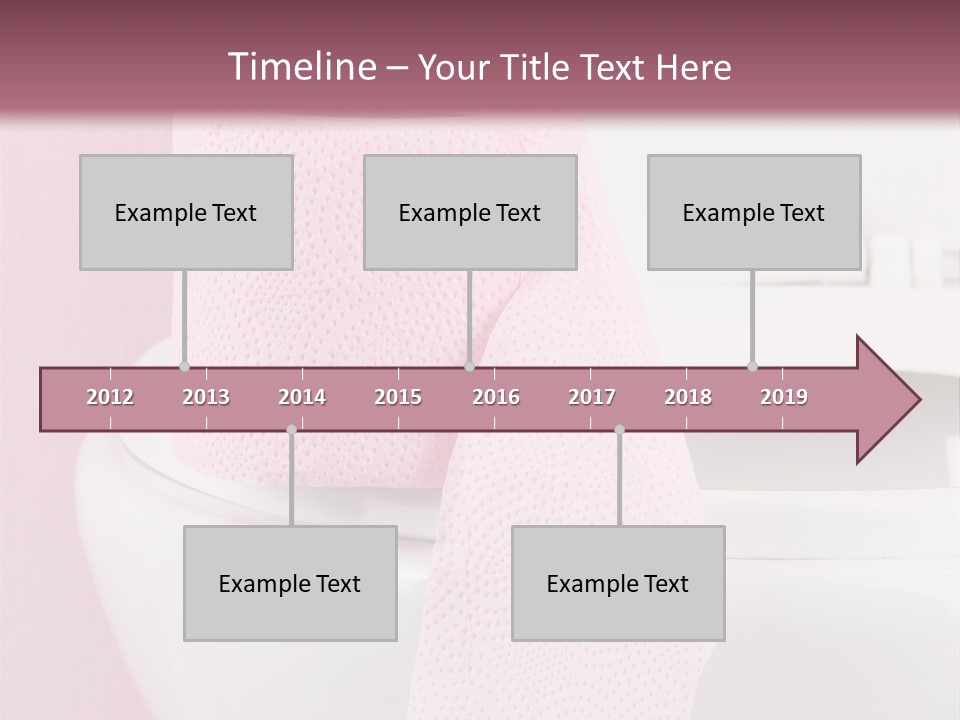 Timeline – Your Title Text Here

Example Text

Example Text

Example Text

2012 2013 2014 2015 2016 2017 2018 2019

Example Text

Example Text